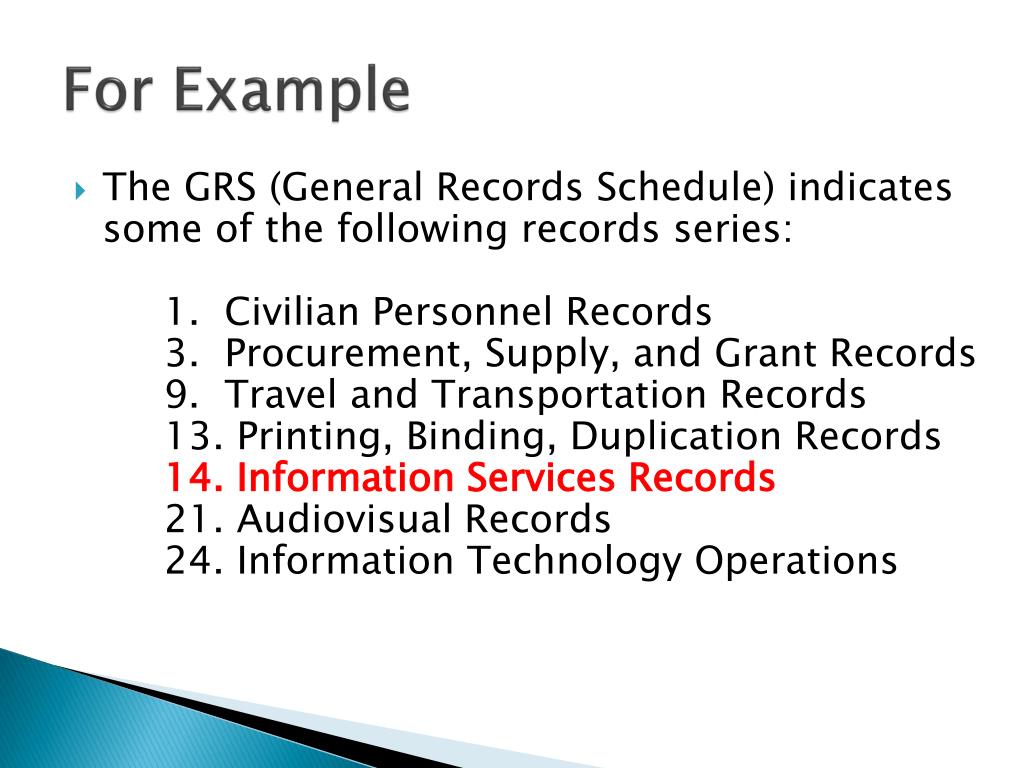 For Example

The GRS (General Records Schedule) indicates some of the following records series:

1. Civilian Personnel Records
3. Procurement, Supply, and Grant Records
9. Travel and Transportation Records
13. Printing, Binding, Duplication Records
14. Information Services Records
21. Audiovisual Records
24. Information Technology Operations